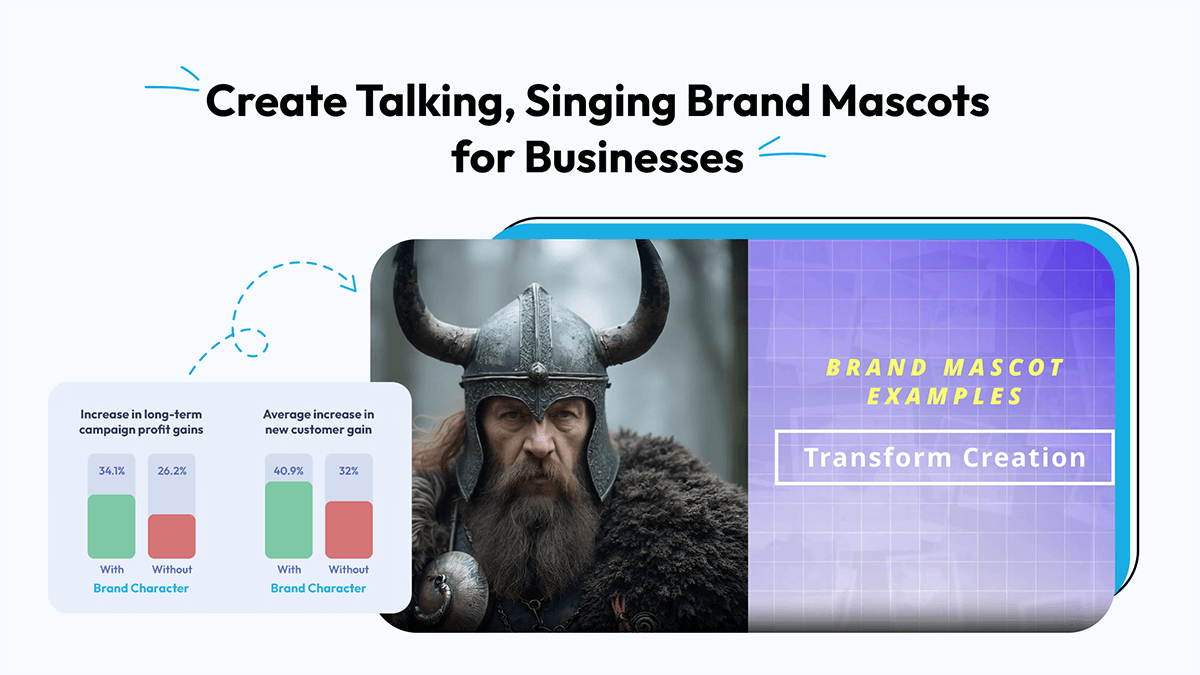 Create Talking, Singing Brand Mascots for Businesses

Increase in long-term campaign profit gains

34.1%
26.2%
With
Without
Brand Character

Average increase in new customer gain

40.9%
32%
With
Without
Brand Character

BRAND MASCOT EXAMPLES

Transform Creation